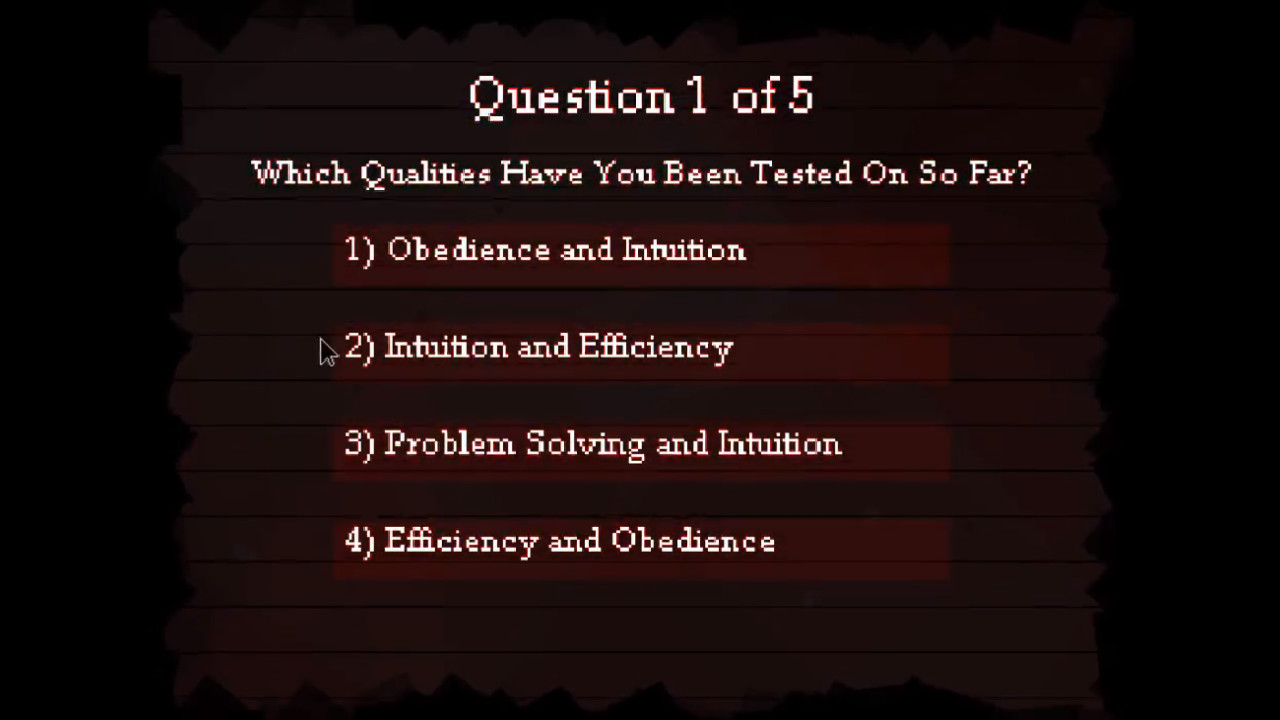 Question 1 of 5

Which Qualities Have You Been Tested On So Far?

1) Obedience and Intuition

2) Intuition and Efficiency

3) Problem Solving and Intuition

4) Efficiency and Obedience